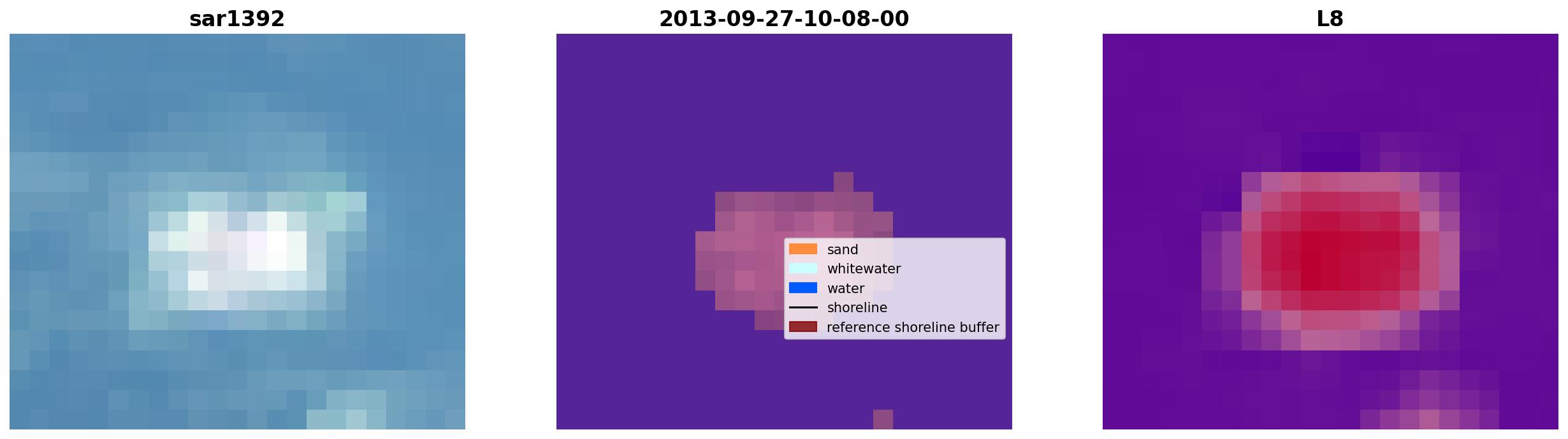 sar1392

2013-09-27-10-08-00

sand
whitewater
water
shoreline
reference shoreline buffer

L8